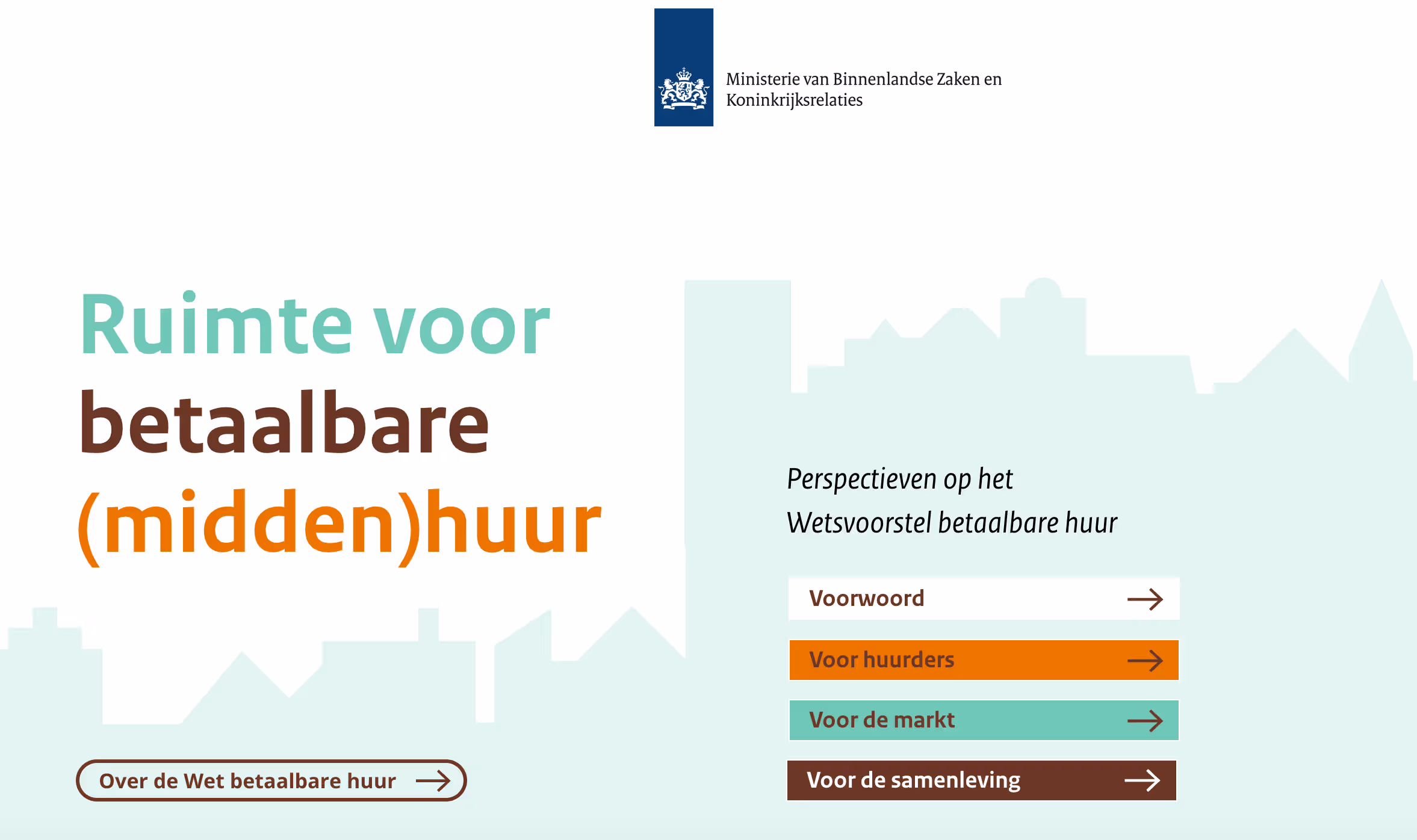 Ministerie van Binnenlandse Zaken en Koninkrijksrelaties

Ruimte voor betaalbare (midden)huur

Perspectieven op het Wetsvoorstel betaalbare huur

Voorwoord

Voor huurders

Voor de markt

Voor de samenleving

Over de Wet betaalbare huur